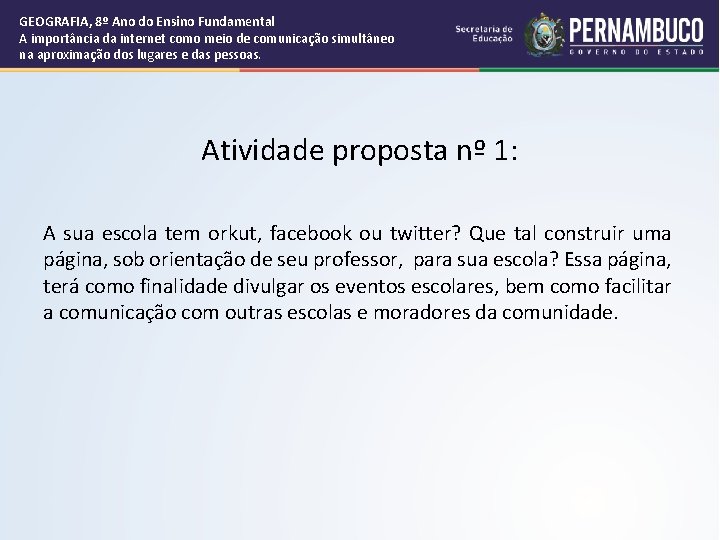 GEOGRAFIA, 8º Ano do Ensino Fundamental
A importância da internet como meio de comunicação simultâneo na aproximação dos lugares e das pessoas.

Secretaria de Educação

PERNAMBUCO
GOVERNO DO ESTADO

Atividade proposta nº 1:

A sua escola tem orkut, facebook ou twitter? Que tal construir uma página, sob orientação de seu professor, para sua escola? Essa página, terá como finalidade divulgar os eventos escolares, bem como facilitar a comunicação com outras escolas e moradores da comunidade.